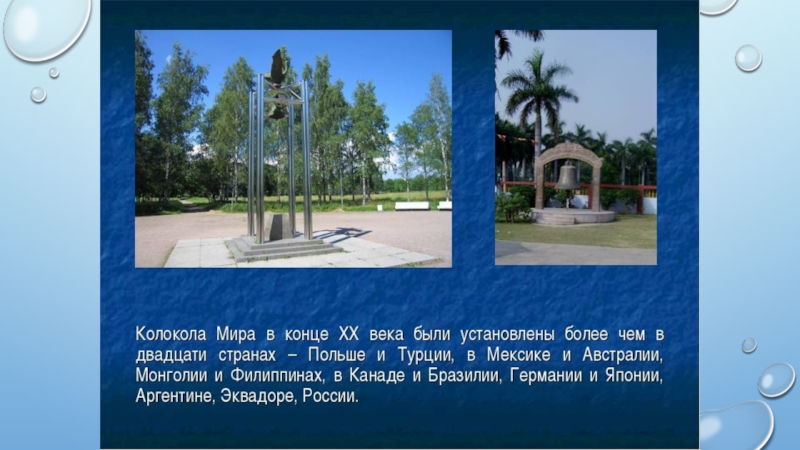 Колокола Мира в конце XX века были установлены более чем в двадцати странах – Польше и Турции, в Мексике и Австралии, Монголии и Филиппинах, в Канаде и Бразилии, Германии и Японии, Аргентине, Эквадоре, России.